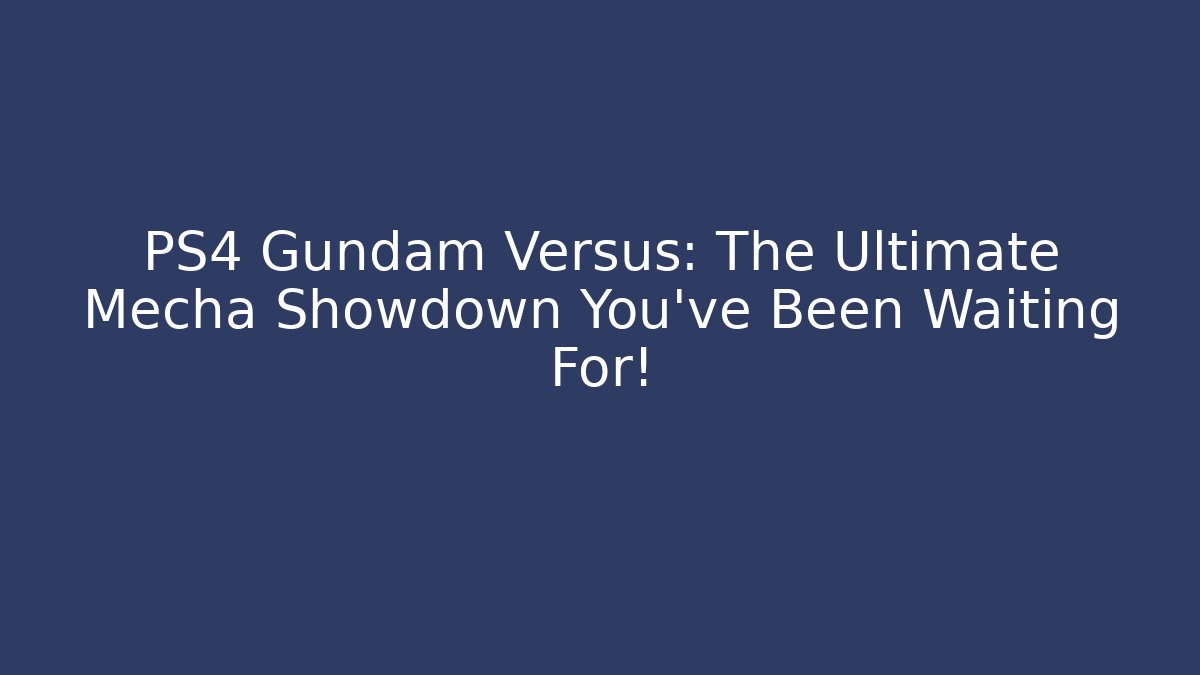 PS4 Gundam Versus: The Ultimate Mecha Showdown You've Been Waiting For!